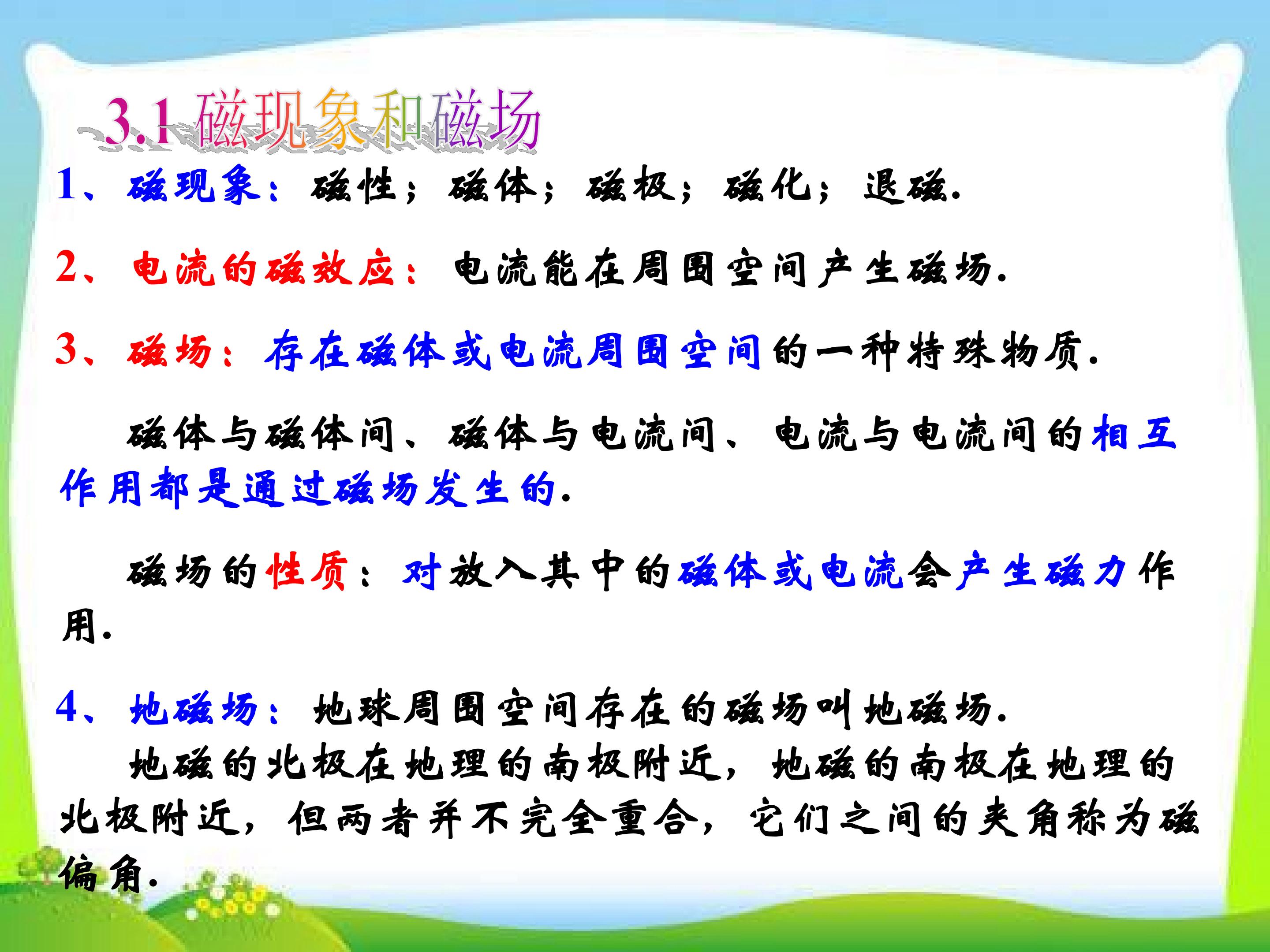 3.1 磁现象和磁场

1、磁现象：磁性；磁体；磁极；磁化；退磁.

2、电流的磁效应：电流能在周围空间产生磁场.

3、磁场：存在磁体或电流周围空间的一种特殊物质.

磁体与磁体间、磁体与电流间、电流与电流间的相互作用都是通过磁场发生的.

磁场的性质：对放入其中的磁体或电流会产生磁力作用.

4、地磁场：地球周围空间存在的磁场叫地磁场.

地磁的北极在地理的南极附近，地磁的南极在地理的北极附近，但两者并不完全重合，它们之间的夹角称为磁偏角.